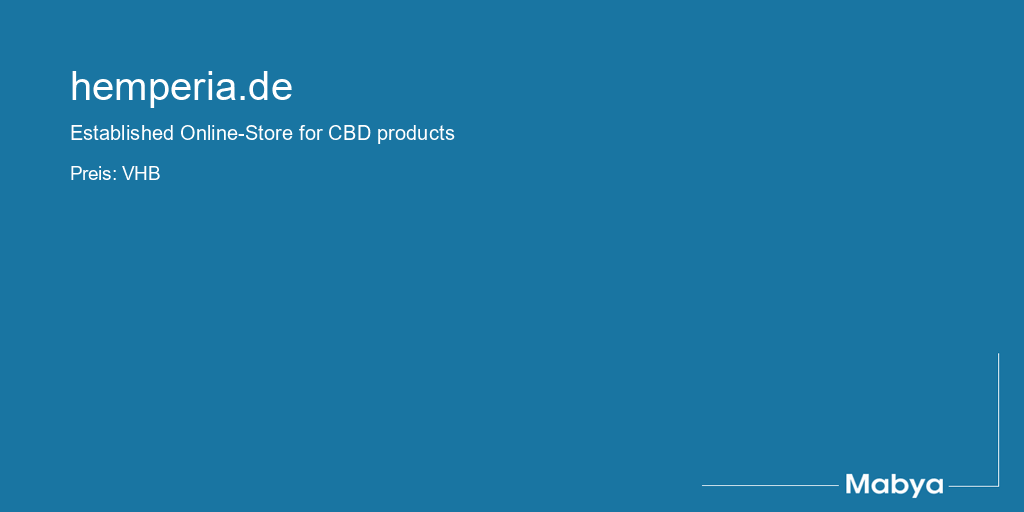 hemperia.de

Established Online-Store for CBD products

Preis: VHB

Mabya